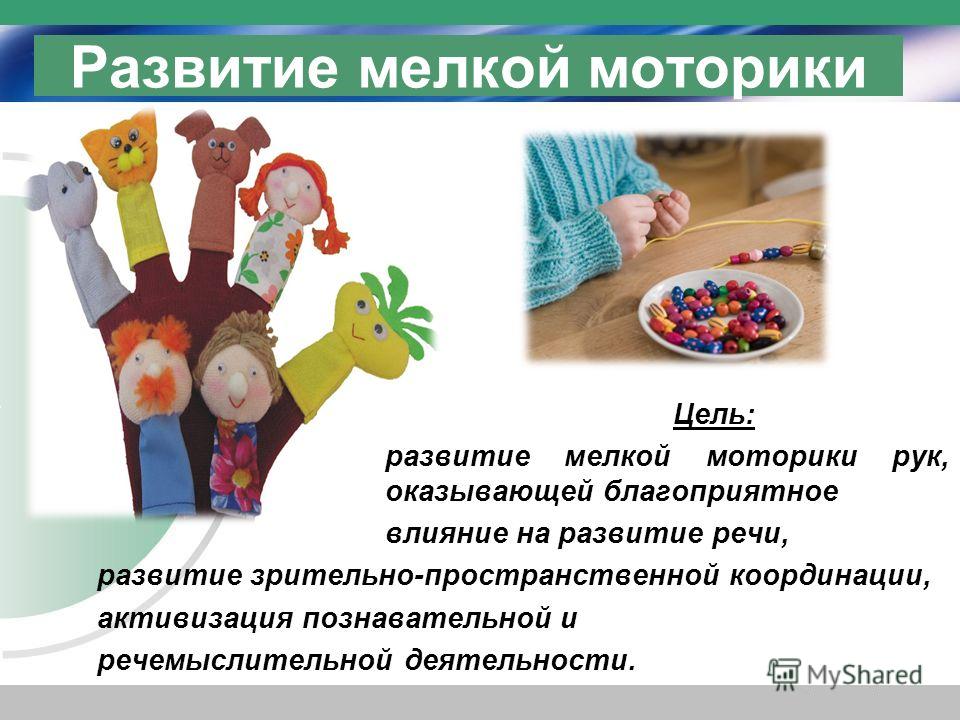 Развитие мелкой моторики

Цель:

развитие мелкой моторики рук, оказывающей благоприятное влияние на развитие речи,

развитие зрительно-пространственной координации,

активизация познавательной и речемыслительной деятельности.

MyShared